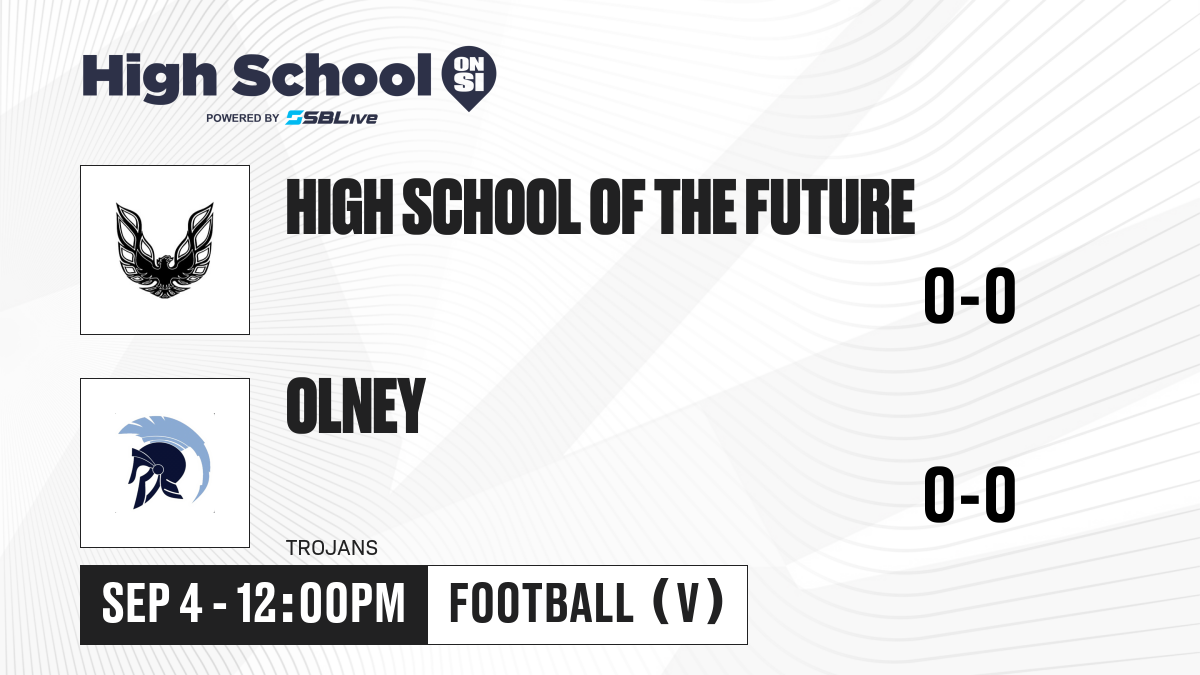 High School ON SI
POWERED BY SBLive

HIGH SCHOOL OF THE FUTURE

0-0

OLNEY

0-0

TROJANS

SEP 4 - 12:00PM

FOOTBALL (V)